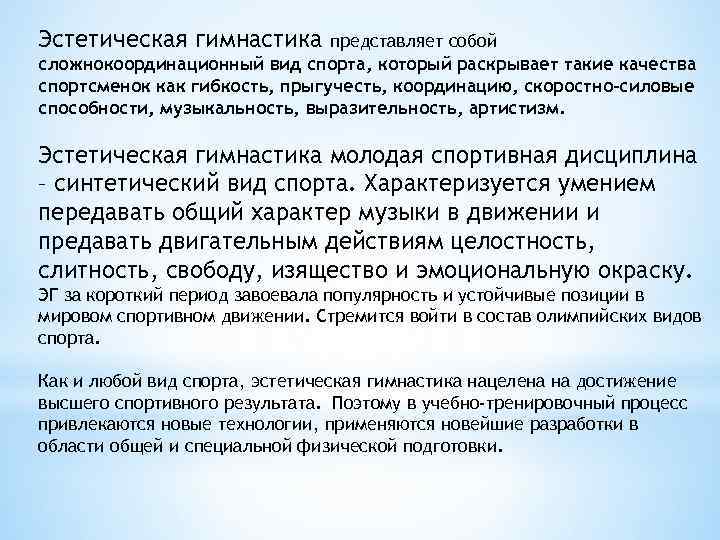 Эстетическая гимнастика представляет собой сложнокоординационный вид спорта, который раскрывает такие качества спортсменок как гибкость, прыгучесть, координацию, скоростно-силовые способности, музыкальность, выразительность, артистизм.

Эстетическая гимнастика молодая спортивная дисциплина – синтетический вид спорта. Характеризуется умением передавать общий характер музыки в движении и предавать двигательным действиям целостность, слитность, свободу, изящество и эмоциональную окраску. ЭГ за короткий период завоевала популярность и устойчивые позиции в мировом спортивном движении. Стремится войти в состав олимпийских видов спорта.

Как и любой вид спорта, эстетическая гимнастика нацелена на достижение высшего спортивного результата. Поэтому в учебно-тренировочный процесс привлекаются новые технологии, применяются новейшие разработки в области общей и специальной физической подготовки.